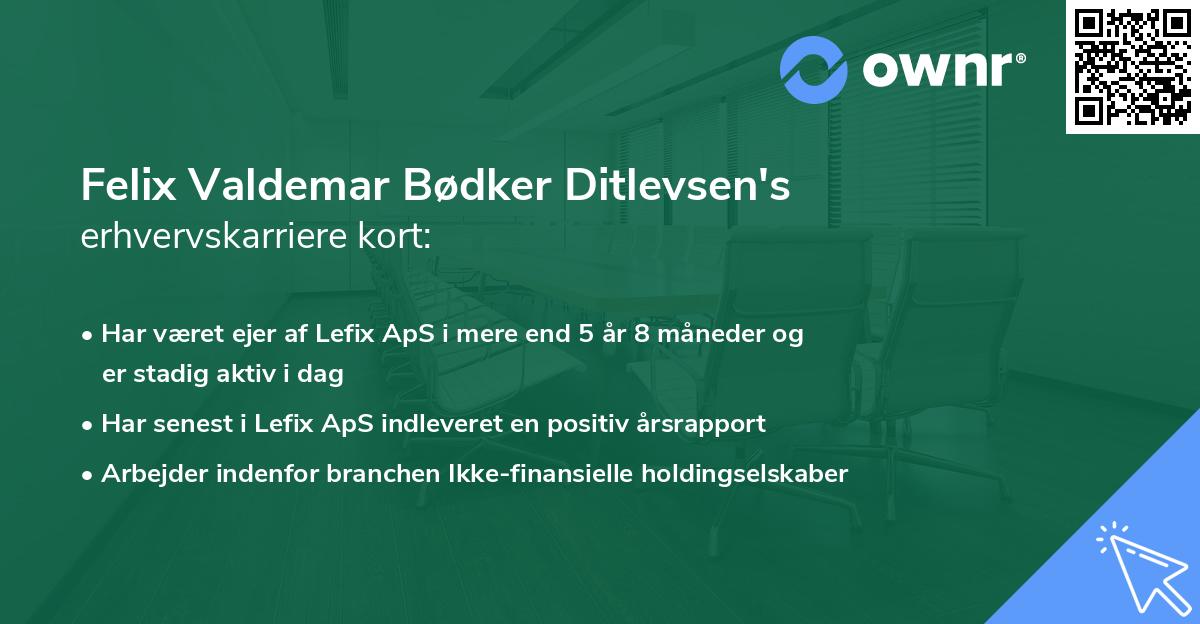 ownr®

Felix Valdemar Bødker Ditlevsen's
erhvervskarriere kort:

• Har været ejer af Lefix ApS i mere end 5 år 8 måneder og er stadig aktiv i dag
• Har senest i Lefix ApS indleveret en positiv årsrapport
• Arbejder indenfor branchen Ikke-finansielle holdingselskaber